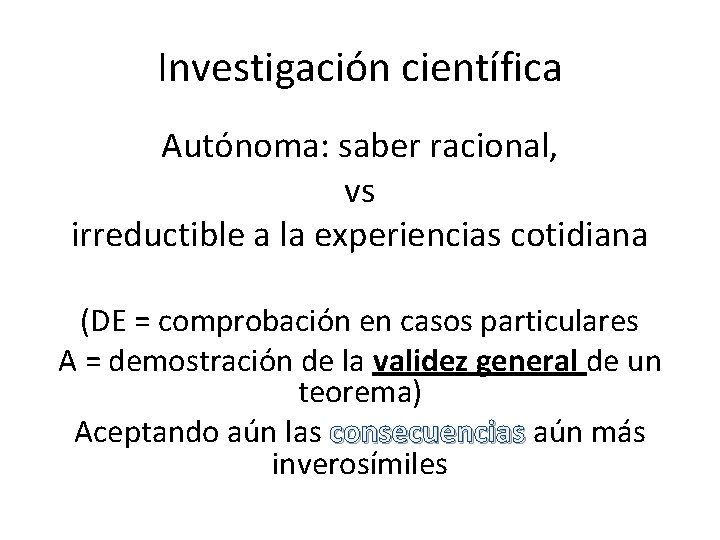 Investigación científica

Autónoma: saber racional,
vs
irreductible a la experiencias cotidiana

(DE = comprobación en casos particulares
A = demostración de la validez general de un teorema)
Aceptando aún las consecuencias aún más inverosímiles